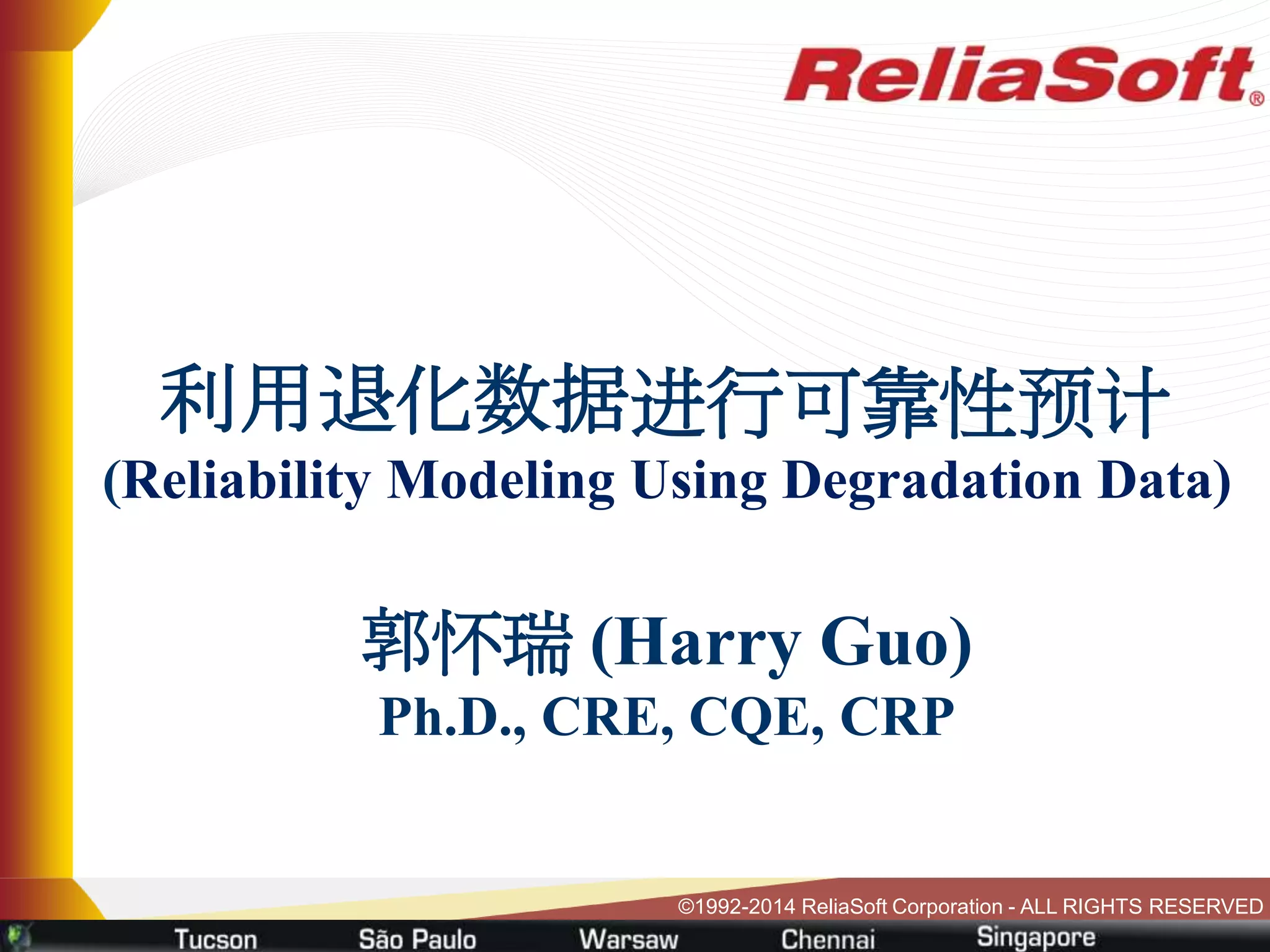 ReliaSoft®

利用退化数据进行可靠性预计
(Reliability Modeling Using Degradation Data)

郭怀瑞 (Harry Guo)
Ph.D., CRE, CQE, CRP

©1992-2014 ReliaSoft Corporation - ALL RIGHTS RESERVED

Tucson São Paulo Warsaw Chennai Singapore